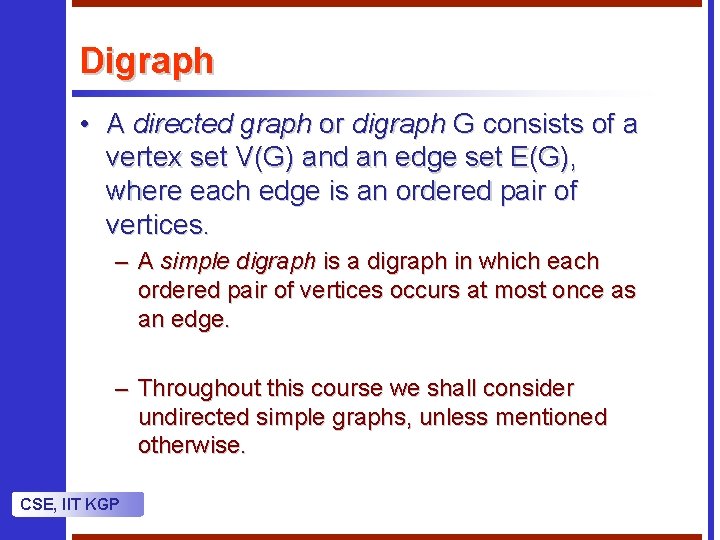 Digraph

• A directed graph or digraph G consists of a vertex set V(G) and an edge set E(G), where each edge is an ordered pair of vertices.

– A simple digraph is a digraph in which each ordered pair of vertices occurs at most once as an edge.

– Throughout this course we shall consider undirected simple graphs, unless mentioned otherwise.

CSE, IIT KGP